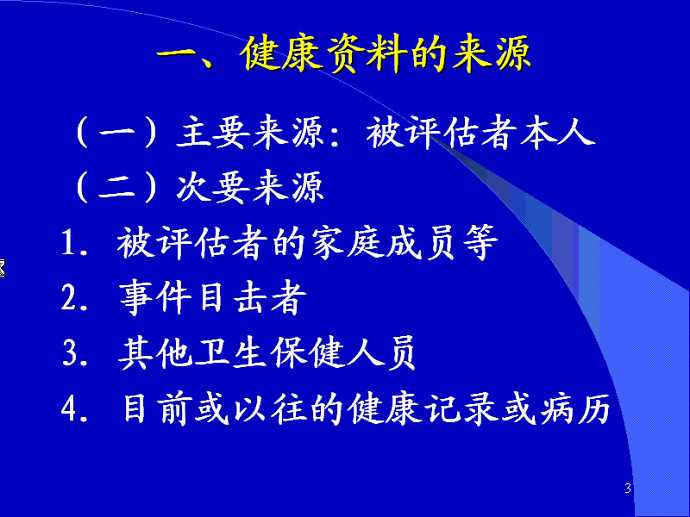 一、健康资料的来源

（一）主要来源：被评估者本人

（二）次要来源

1. 被评估者的家庭成员等

2. 事件目击者

3. 其他卫生保健人员

4. 目前或以往的健康记录或病历

3